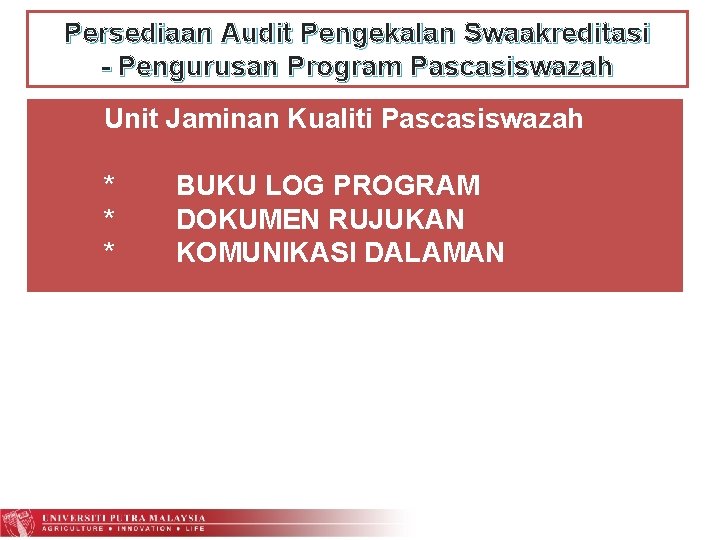 Persediaan Audit Pengekalan Swaakreditasi - Pengurusan Program Pascasiswazah

Unit Jaminan Kualiti Pascasiswazah

* BUKU LOG PROGRAM
* DOKUMEN RUJUKAN
* KOMUNIKASI DALAMAN

UNIVERSITI PUTRA MALAYSIA
AGRICULTURE • INNOVATION • LIFE